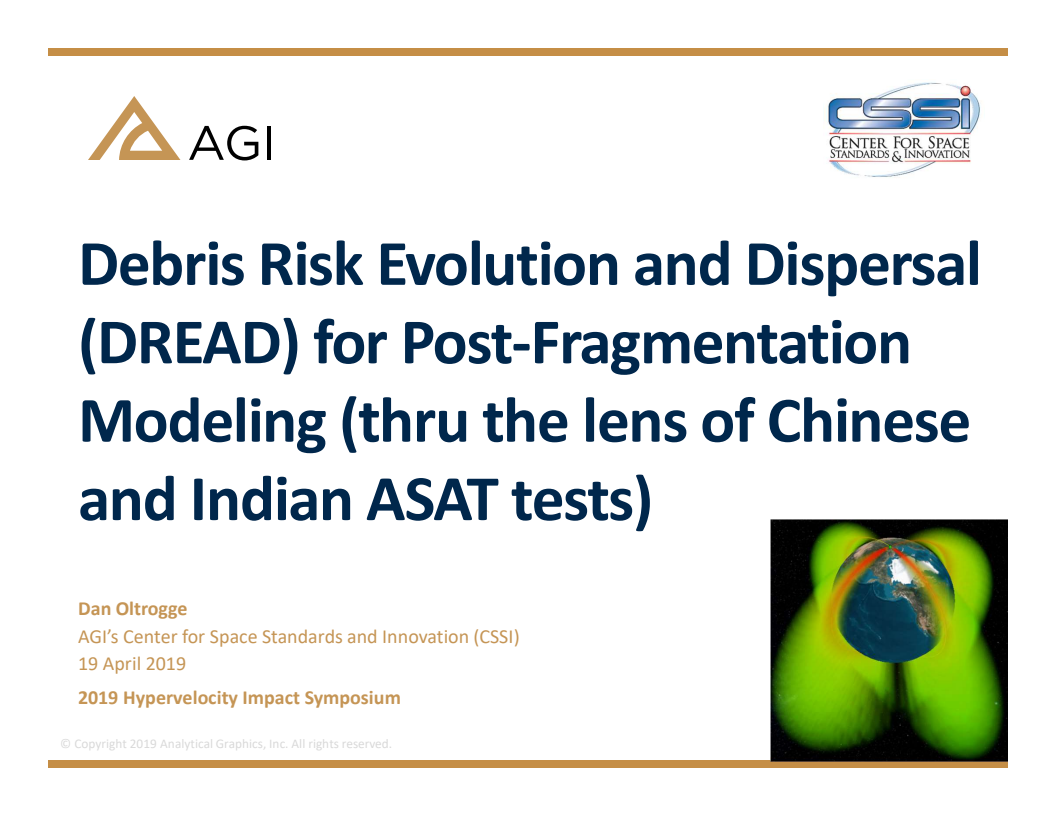 AGI

CSSI
CENTER FOR SPACE
STANDARDS & INNOVATION

Debris Risk Evolution and Dispersal (DREAD) for Post-Fragmentation Modeling (thru the lens of Chinese and Indian ASAT tests)

Dan Oltrogge
AGI's Center for Space Standards and Innovation (CSSI)
19 April 2019

2019 Hypervelocity Impact Symposium

© Copyright 2019 Analytical Graphics, Inc. All rights reserved.